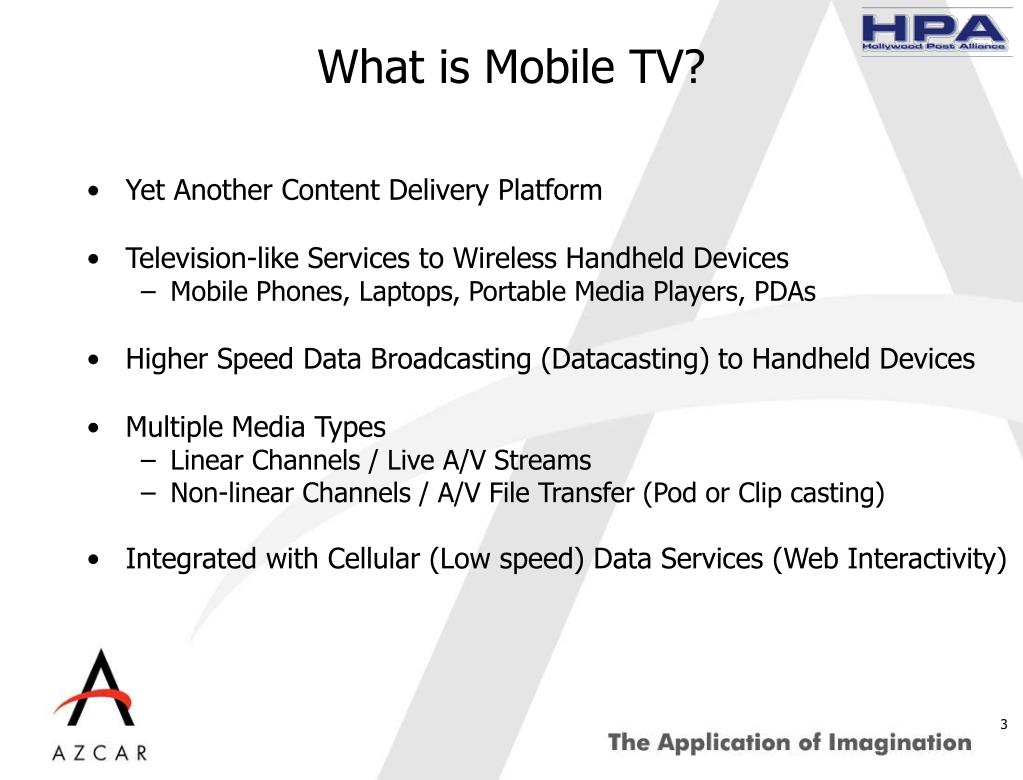 HPA
Hollywood Post Alliance

What is Mobile TV?

• Yet Another Content Delivery Platform

• Television-like Services to Wireless Handheld Devices
– Mobile Phones, Laptops, Portable Media Players, PDAs

• Higher Speed Data Broadcasting (Datacasting) to Handheld Devices

• Multiple Media Types
– Linear Channels / Live A/V Streams
– Non-linear Channels / A/V File Transfer (Pod or Clip casting)

• Integrated with Cellular (Low speed) Data Services (Web Interactivity)

AZCAR

The Application of Imagination

3